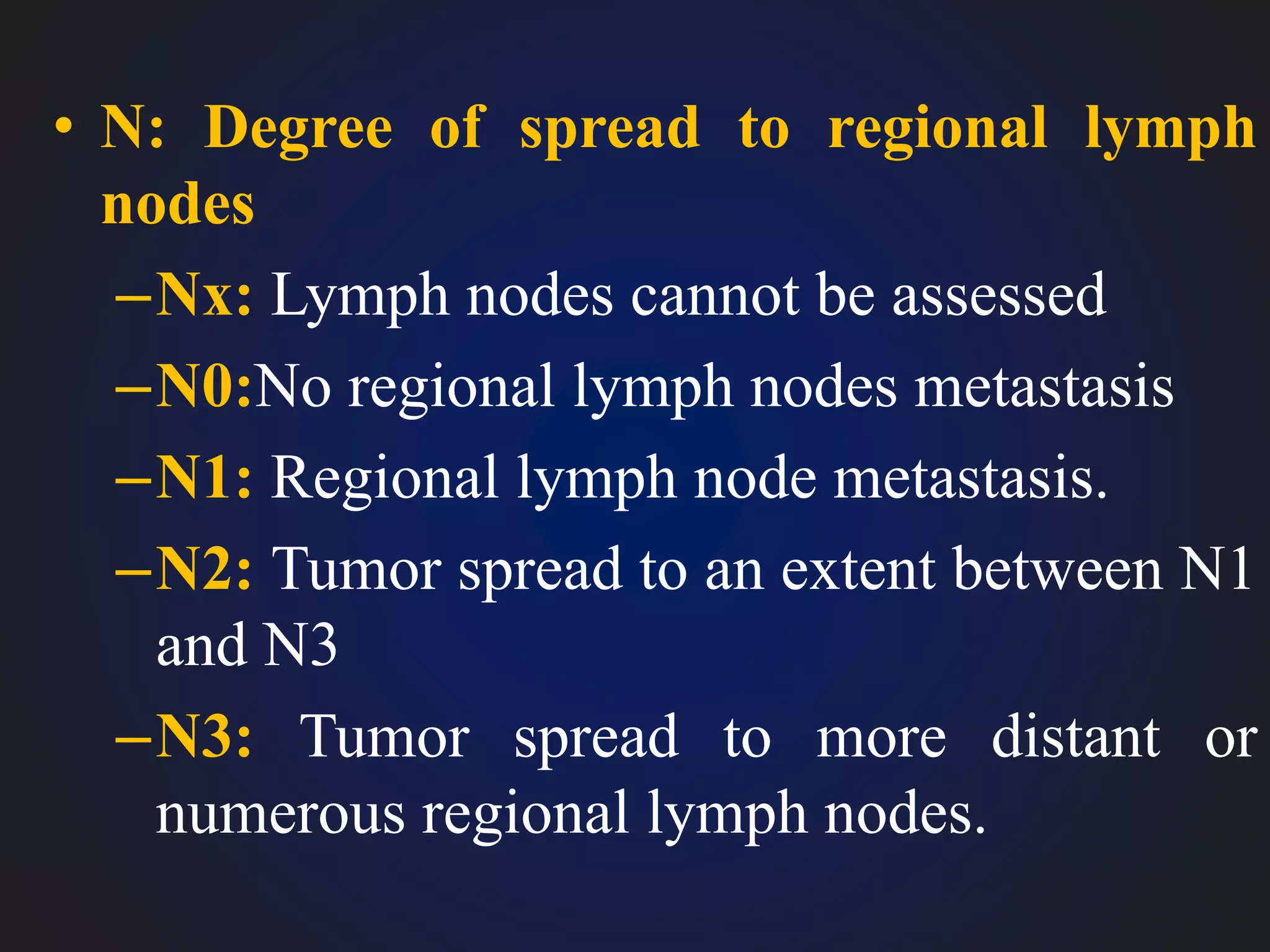 • N: Degree of spread to regional lymph nodes

–Nx: Lymph nodes cannot be assessed

–N0:No regional lymph nodes metastasis

–N1: Regional lymph node metastasis.

–N2: Tumor spread to an extent between N1 and N3

–N3: Tumor spread to more distant or numerous regional lymph nodes.